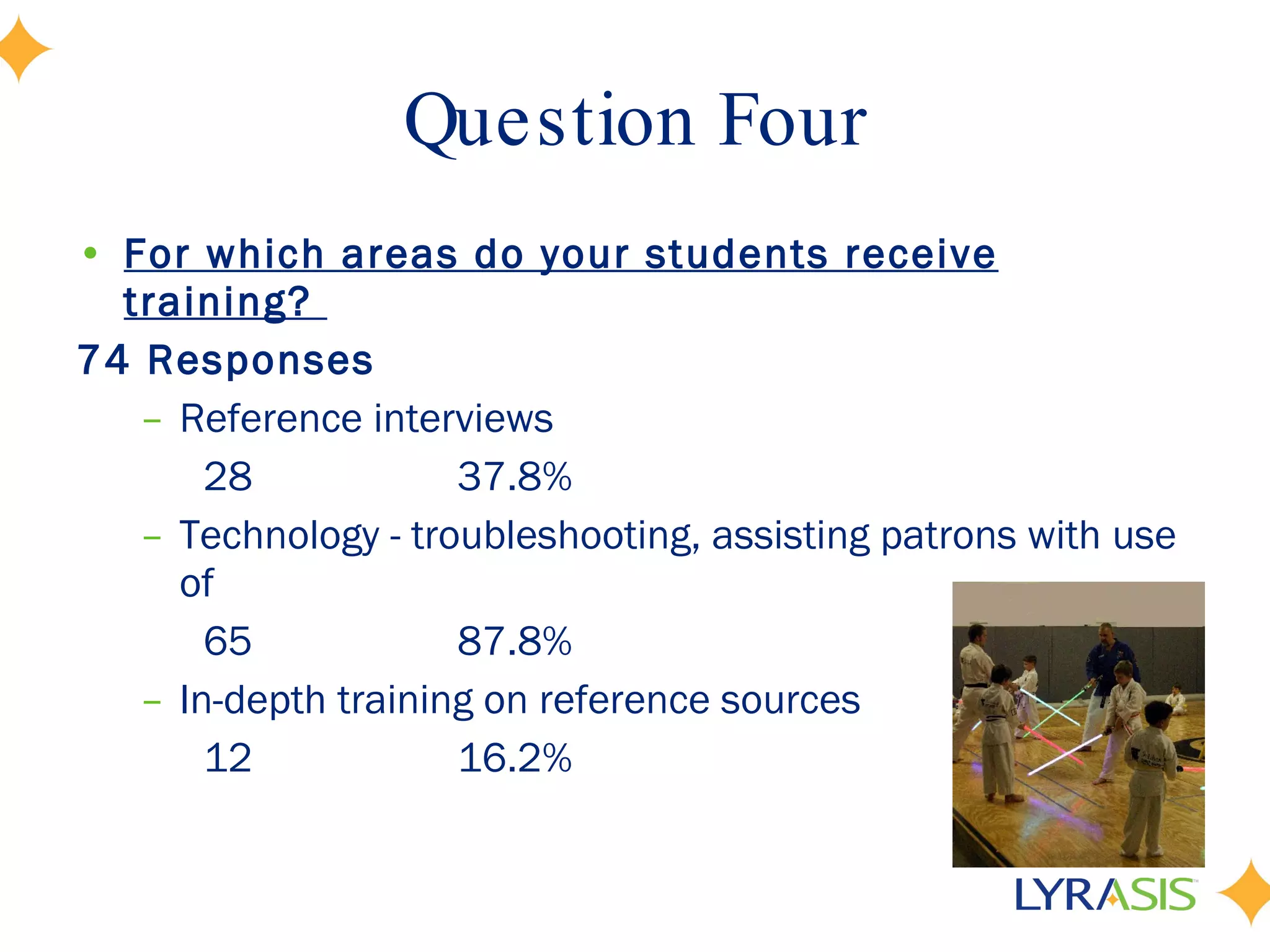 Question Four

• For which areas do your students receive training?

74 Responses

– Reference interviews

28 37.8%

– Technology - troubleshooting, assisting patrons with use of

65 87.8%

– In-depth training on reference sources

12 16.2%

LYRASIS